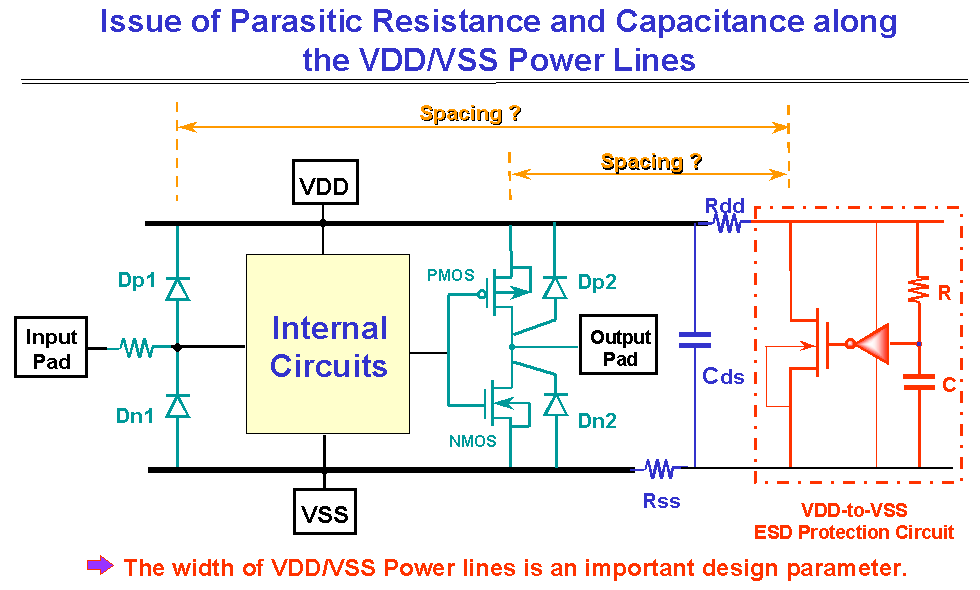 Issue of Parasitic Resistance and Capacitance along the VDD/VSS Power Lines

Spacing ?

Spacing ?

VDD

Rdd

Dp1

PMOS

Dp2

R

Input Pad

Internal Circuits

Output Pad

Cds

C

Dn1

NMOS

Dn2

Rss

VSS

VDD-to-VSS ESD Protection Circuit

The width of VDD/VSS Power lines is an important design parameter.